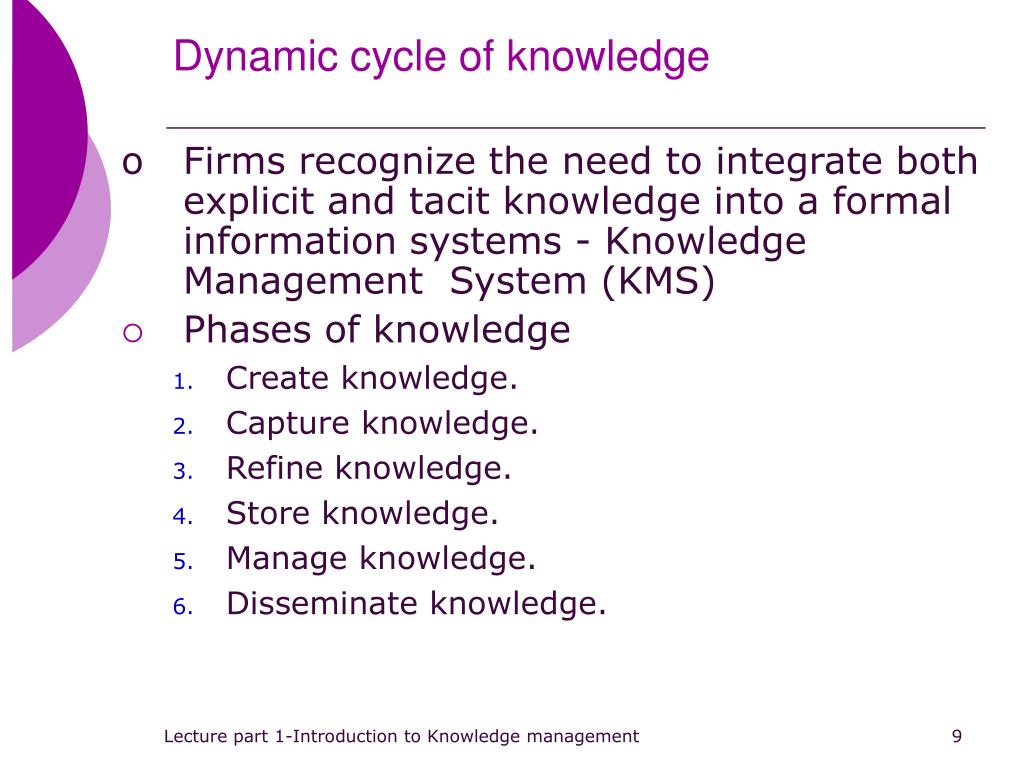 Dynamic cycle of knowledge

o Firms recognize the need to integrate both explicit and tacit knowledge into a formal information systems - Knowledge Management System (KMS)

○ Phases of knowledge

1. Create knowledge.
2. Capture knowledge.
3. Refine knowledge.
4. Store knowledge.
5. Manage knowledge.
6. Disseminate knowledge.

Lecture part 1-Introduction to Knowledge management

9